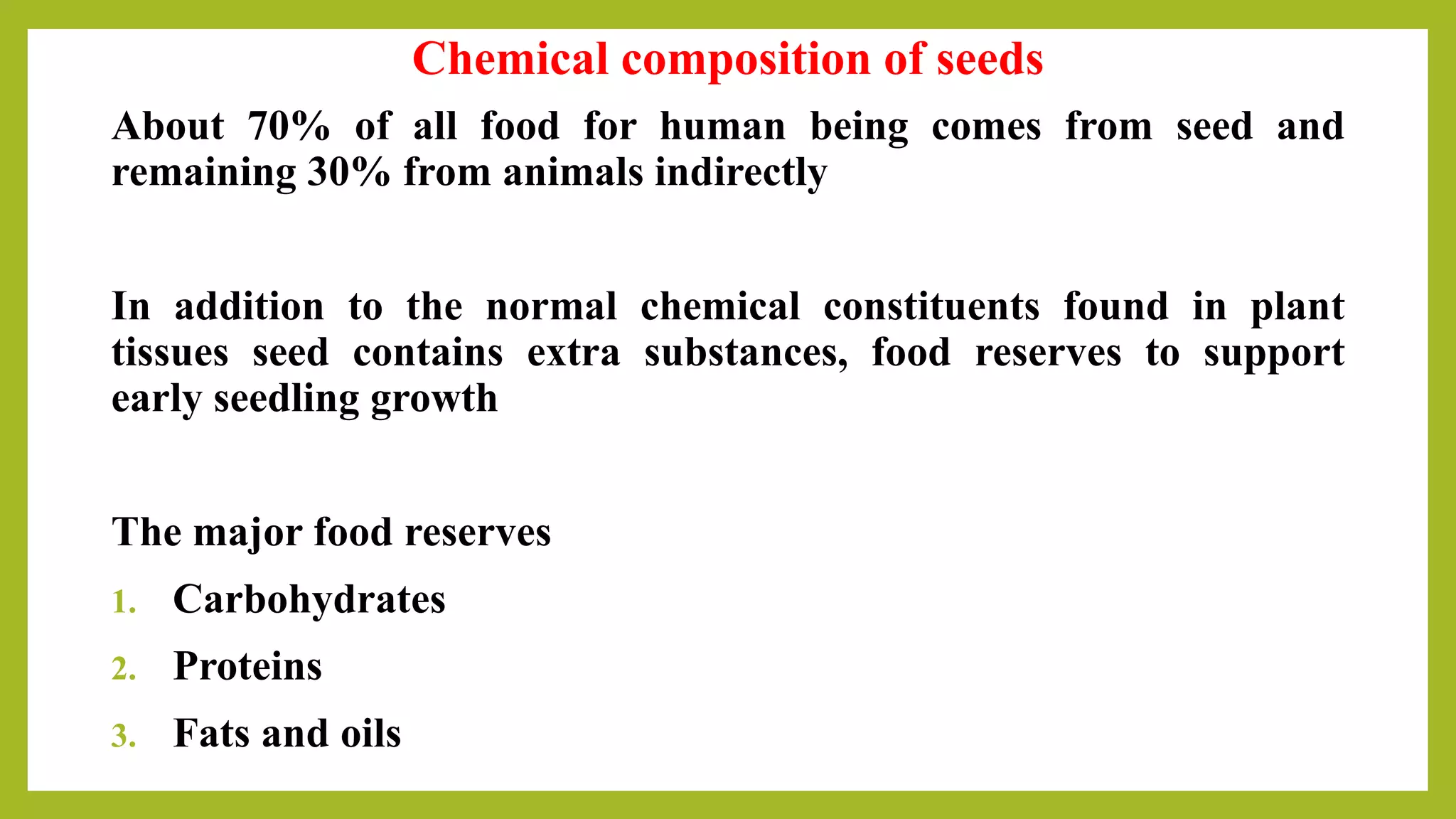 Chemical composition of seeds

About 70% of all food for human being comes from seed and remaining 30% from animals indirectly

In addition to the normal chemical constituents found in plant tissues seed contains extra substances, food reserves to support early seedling growth

The major food reserves

1. Carbohydrates
2. Proteins
3. Fats and oils